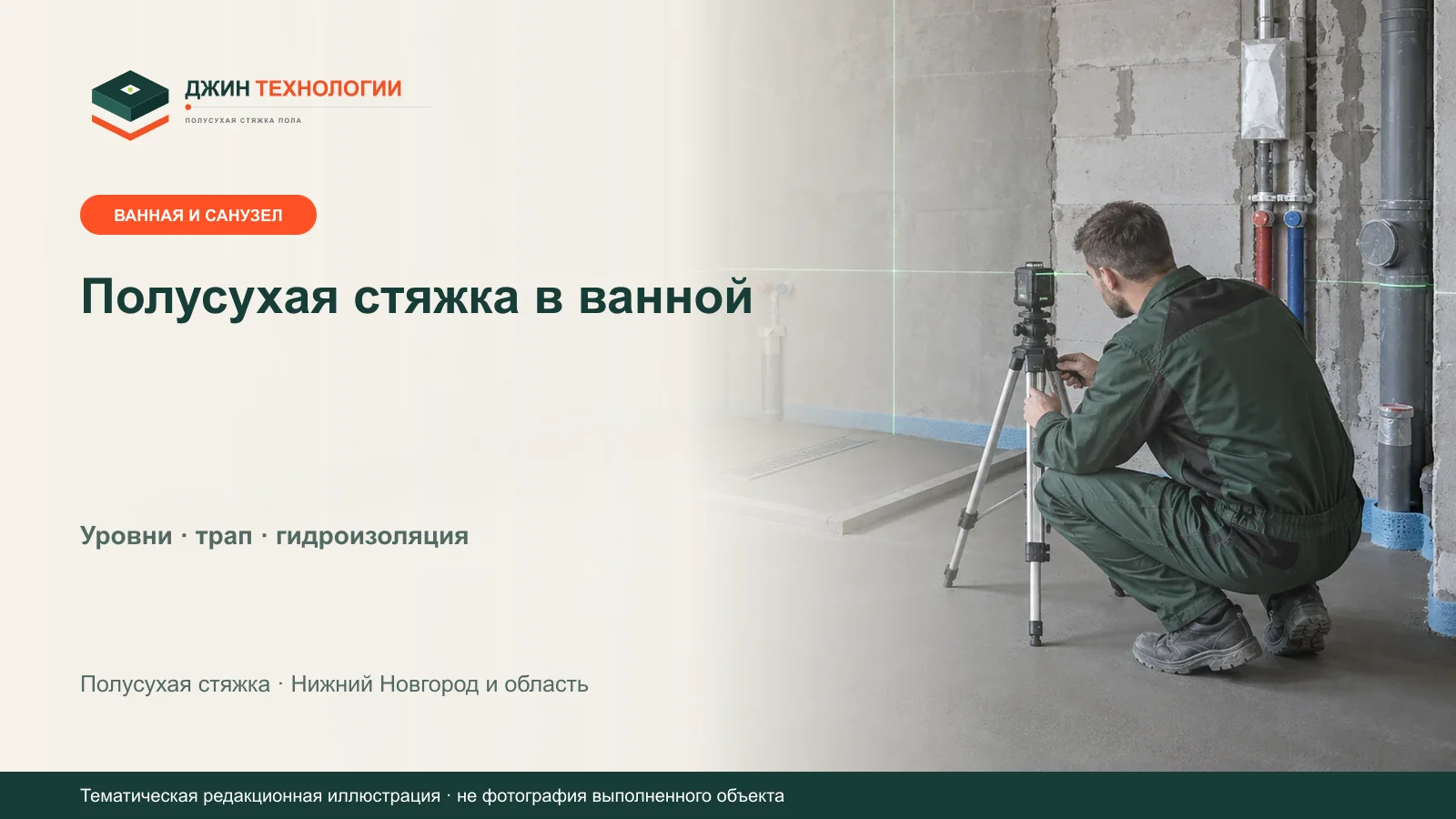 ДЖИН ТЕХНОЛОГИИ
ПОЛУСУХАЯ СТЯЖКА ПОЛА

ВАННАЯ И САНУЗЕЛ

Полусухая стяжка в ванной

Уровни · трап · гидроизоляция

Полусухая стяжка · Нижний Новгород и область

Тематическая редакционная иллюстрация · не фотография выполненного объекта